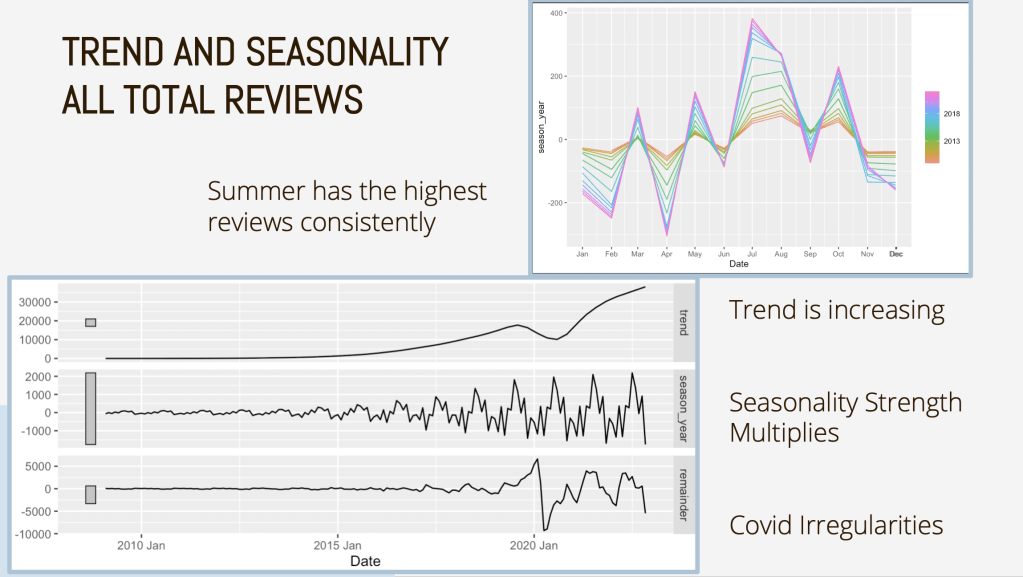 TREND AND SEASONALITY
ALL TOTAL REVIEWS

Summer has the highest reviews consistently

400
200
0
-200
season_year
Jan Feb Mar Apr May Jun Jul Aug Sep Oct Nov Dec
Date
2018
2013

30000
20000
10000
0
trend
2000
1000
0
-1000
season_year
5000
0
-5000
-10000
remainder
2010 Jan 2015 Jan 2020 Jan
Date

Trend is increasing

Seasonality Strength Multiplies

Covid Irregularities